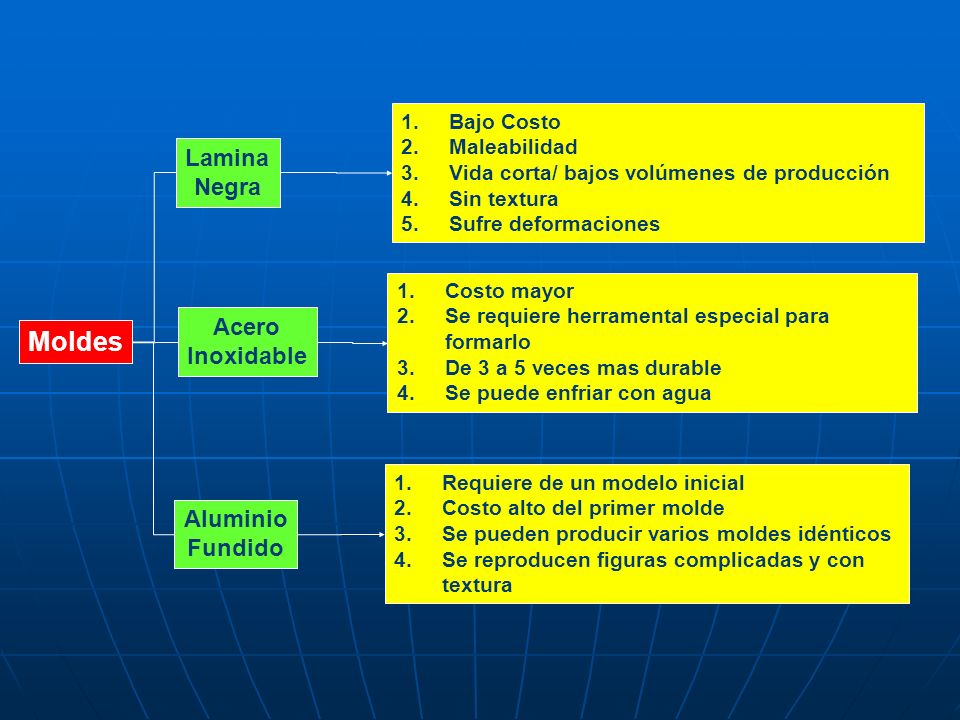 Moldes

Lamina Negra

1. Bajo Costo
2. Maleabilidad
3. Vida corta/ bajos volúmenes de producción
4. Sin textura
5. Sufre deformaciones

Acero Inoxidable

1. Costo mayor
2. Se requiere herramental especial para formarlo
3. De 3 a 5 veces mas durable
4. Se puede enfriar con agua

Aluminio Fundido

1. Requiere de un modelo inicial
2. Costo alto del primer molde
3. Se pueden producir varios moldes idénticos
4. Se reproducen figuras complicadas y con textura